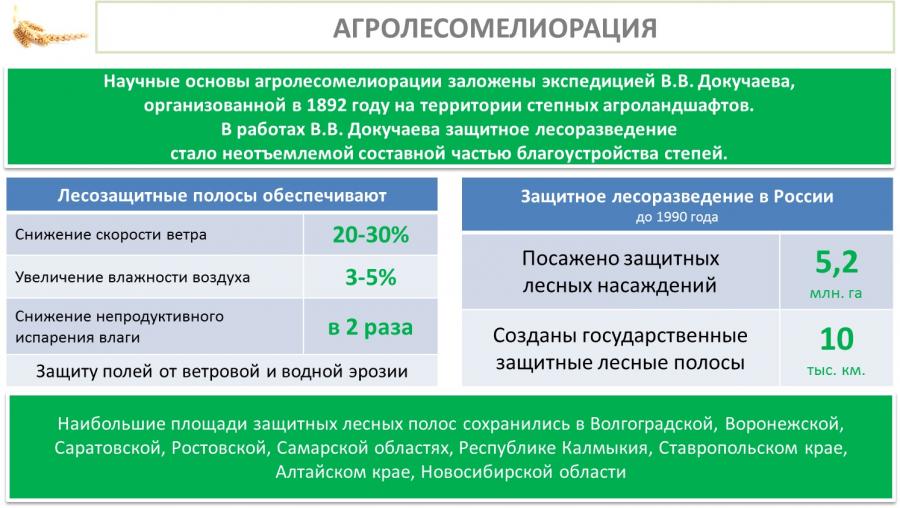 АГРОЛЕСОМЕЛИОРАЦИЯ

Научные основы агролесомелиорации заложены экспедицией В.В. Докучаева, организованной в 1892 году на территории степных агроландшафтов. В работах В.В. Докучаева защитное лесоразведение стало неотъемлемой составной частью благоустройства степей.

| Лесозащитные полосы обеспечивают | |
|---|---|
| Снижение скорости ветра | 20-30% |
| Увеличение влажности воздуха | 3-5% |
| Снижение непродуктивного испарения влаги | в 2 раза |
| Защиту полей от ветровой и водной эрозии | |

| Защитное лесоразведение в России до 1990 года | |
|---|---|
| Посажено защитных лесных насаждений | 5,2 млн. га |
| Созданы государственные защитные лесные полосы | 10 тыс. км. |

Наибольшие площади защитных лесных полос сохранились в Волгоградской, Воронежской, Саратовской, Ростовской, Самарской областях, Республике Калмыкия, Ставропольском крае, Алтайском крае, Новосибирской области